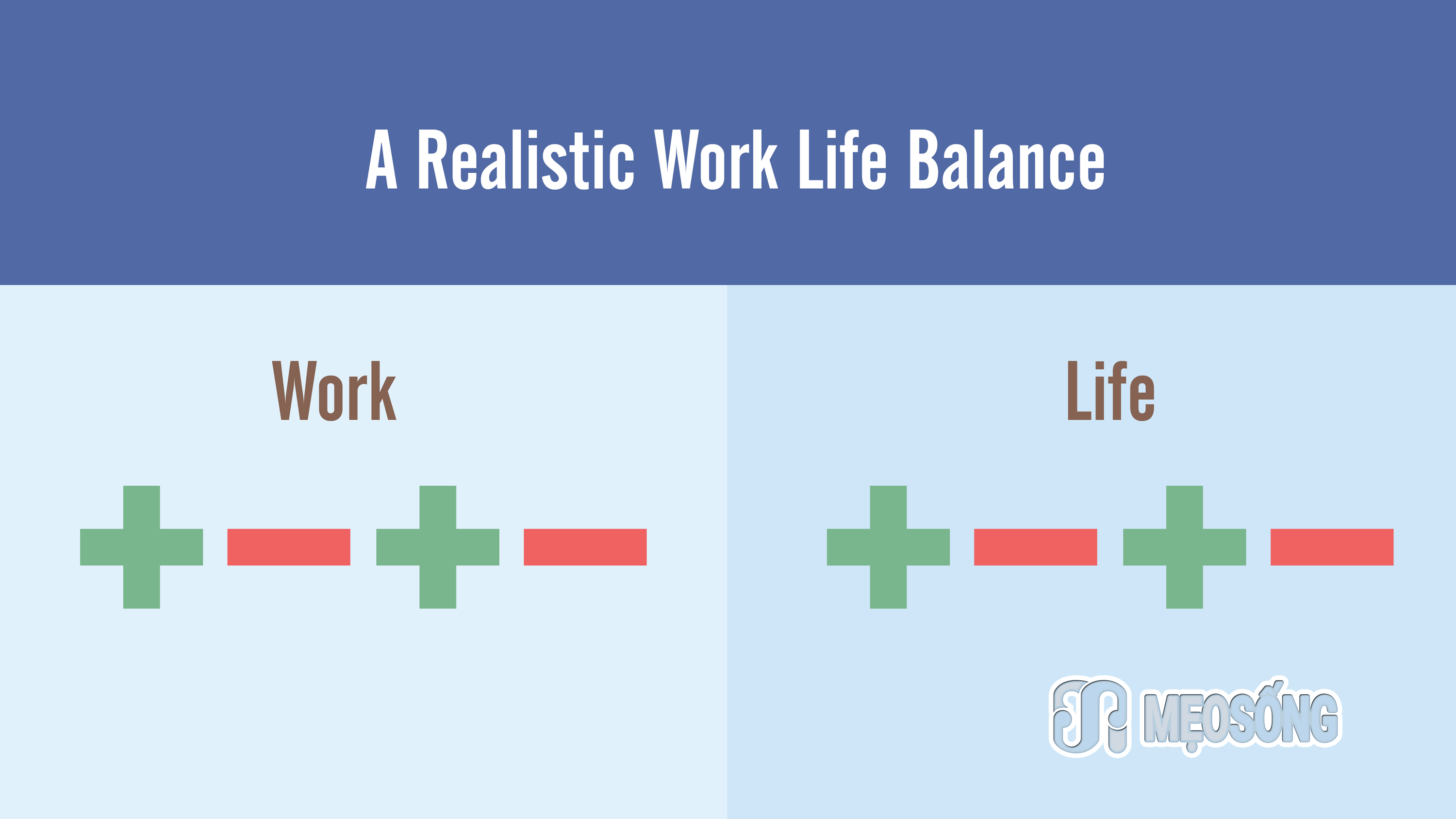 A Realistic Work Life Balance

Work

+ − + −

Life

+ − + −

MẸOSỐNG